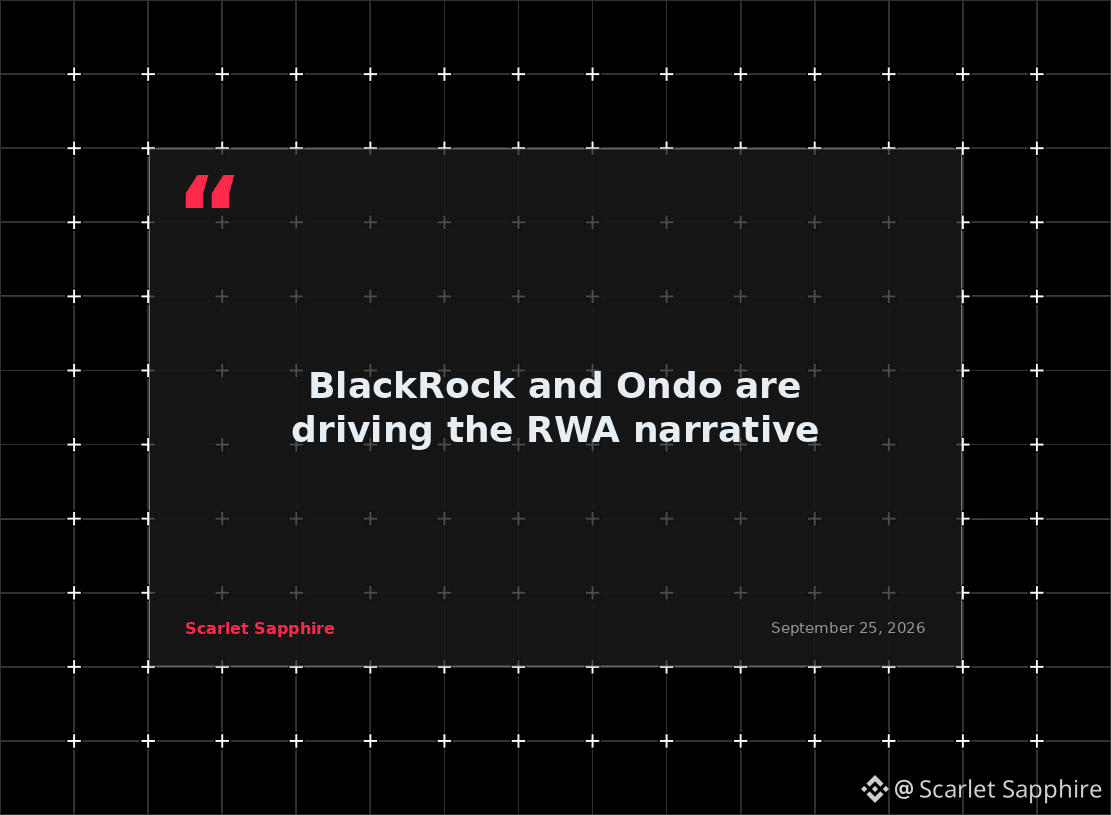 "

BlackRock and Ondo are driving the RWA narrative

Scarlet Sapphire

September 25, 2026

@ Scarlet Sapphire